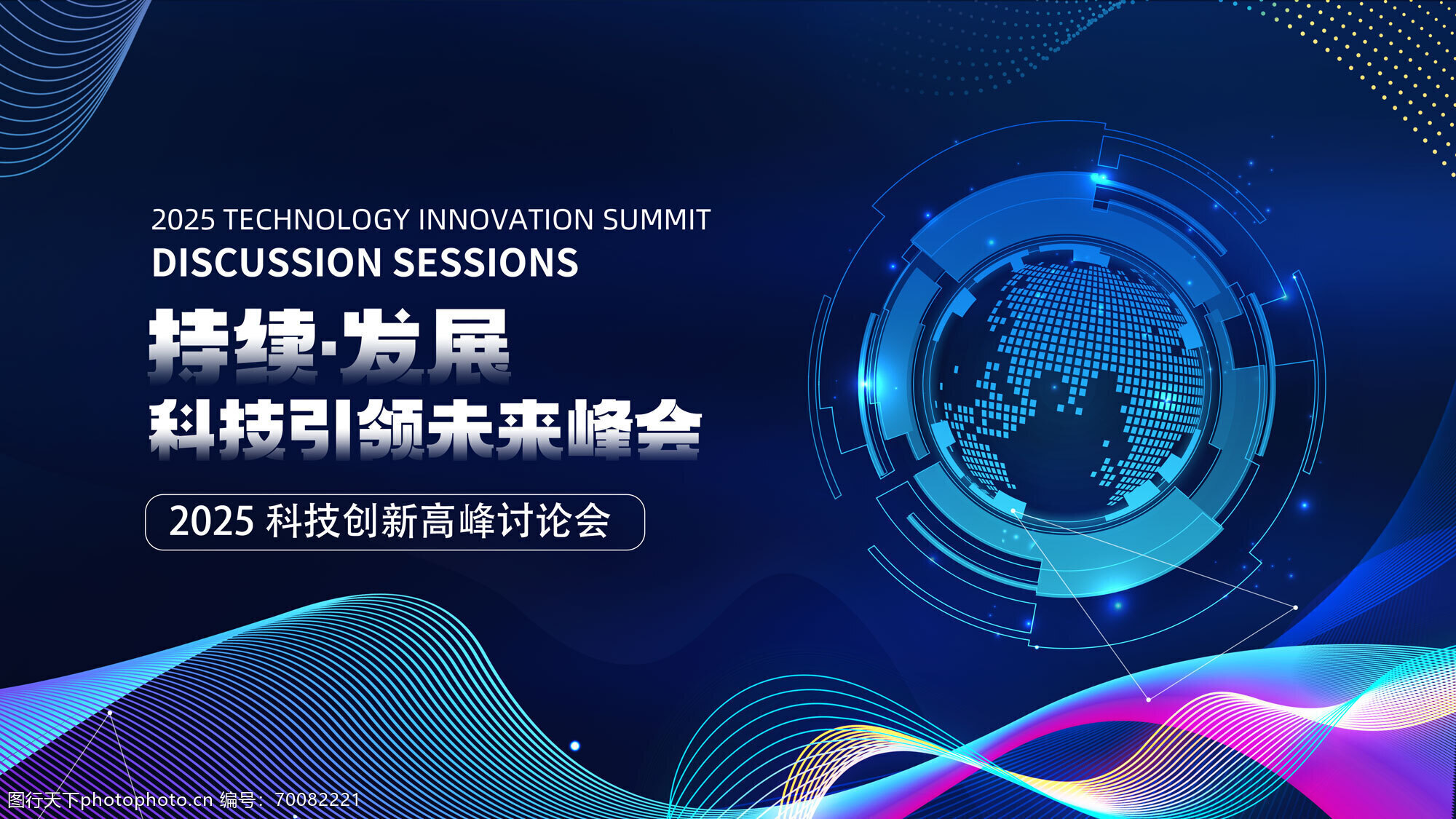 2025 TECHNOLOGY INNOVATION SUMMIT
DISCUSSION SESSIONS

持续·发展
科技引领未来峰会

2025 科技创新高峰讨论会

图行天下photophoto.cn 编号：70082221